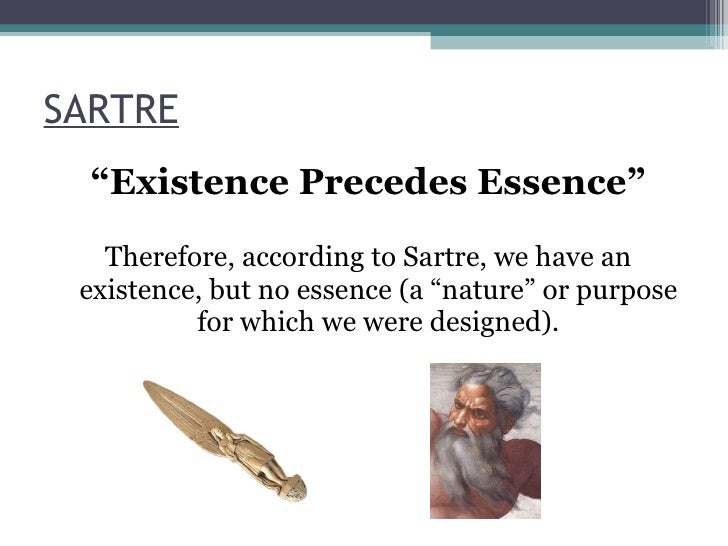 SARTRE

“Existence Precedes Essence”

Therefore, according to Sartre, we have an existence, but no essence (a “nature” or purpose for which we were designed).